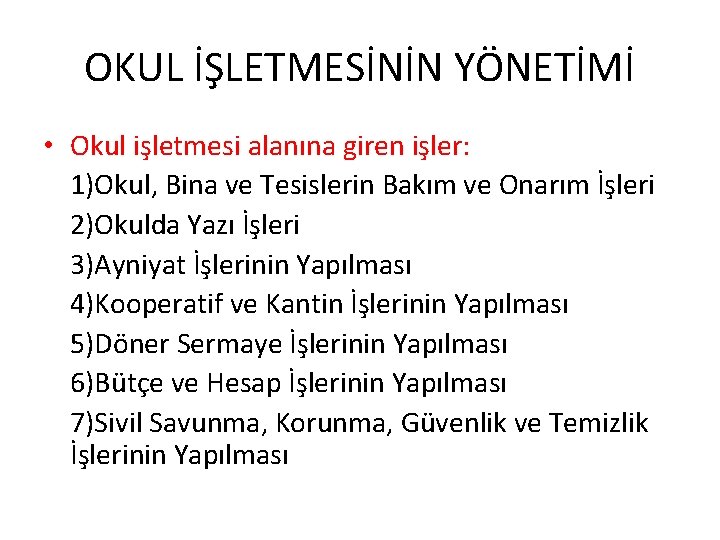 OKUL İŞLETMESİNİN YÖNETİMİ

• Okul işletmesi alanına giren işler:
1)Okul, Bina ve Tesislerin Bakım ve Onarım İşleri
2)Okulda Yazı İşleri
3)Ayniyat İşlerinin Yapılması
4)Kooperatif ve Kantin İşlerinin Yapılması
5)Döner Sermaye İşlerinin Yapılması
6)Bütçe ve Hesap İşlerinin Yapılması
7)Sivil Savunma, Korunma, Güvenlik ve Temizlik İşlerinin Yapılması